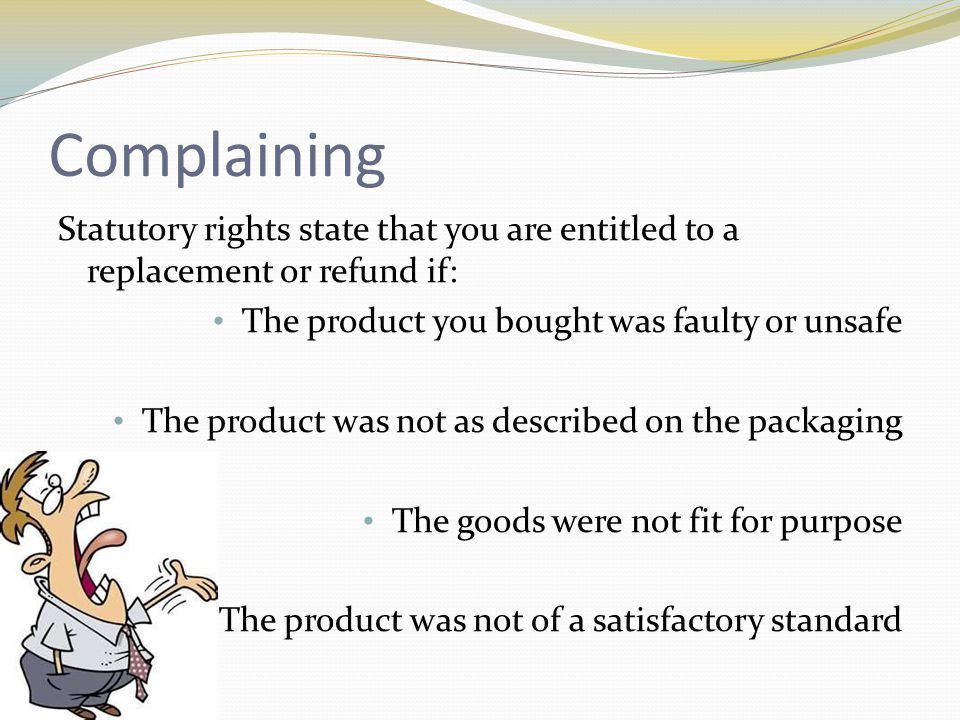 Complaining

Statutory rights state that you are entitled to a replacement or refund if:

• The product you bought was faulty or unsafe

• The product was not as described on the packaging

• The goods were not fit for purpose

The product was not of a satisfactory standard